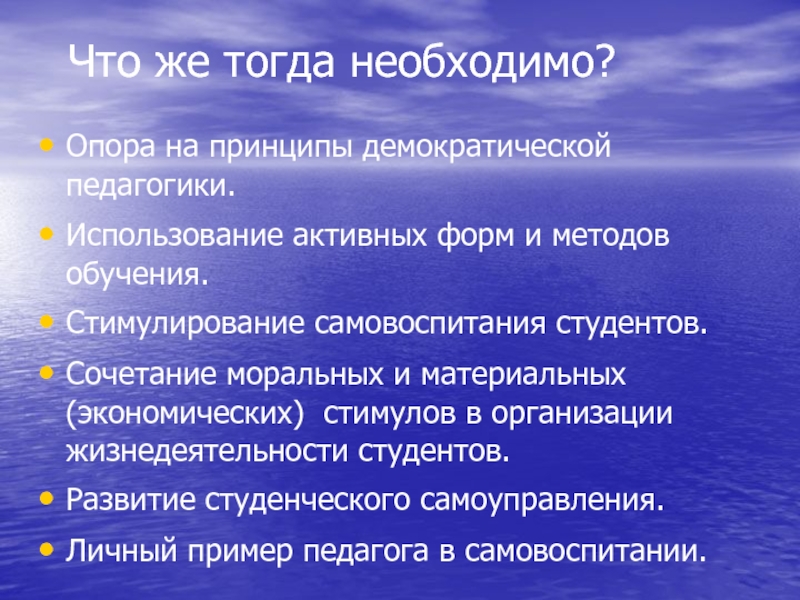 Что же тогда необходимо?

• Опора на принципы демократической педагогики.
• Использование активных форм и методов обучения.
• Стимулирование самовоспитания студентов.
• Сочетание моральных и материальных (экономических) стимулов в организации жизнедеятельности студентов.
• Развитие студенческого самоуправления.
• Личный пример педагога в самовоспитании.